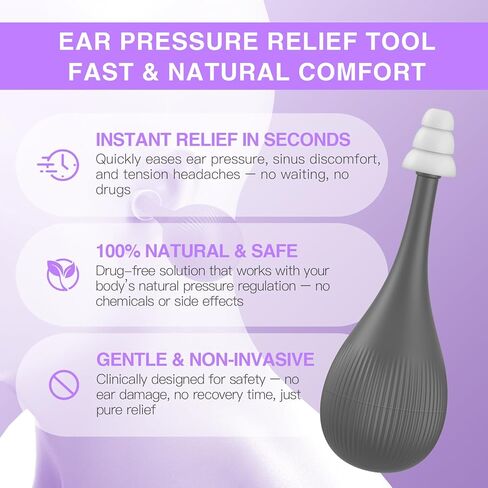 EAR PRESSURE RELIEF TOOL
FAST & NATURAL COMFORT

INSTANT RELIEF IN SECONDS
Quickly eases ear pressure, sinus discomfort, and tension headaches — no waiting, no drugs

100% NATURAL & SAFE
Drug-free solution that works with your body's natural pressure regulation — no chemicals or side effects

GENTLE & NON-INVASIVE
Clinically designed for safety — no ear damage, no recovery time, just pure relief